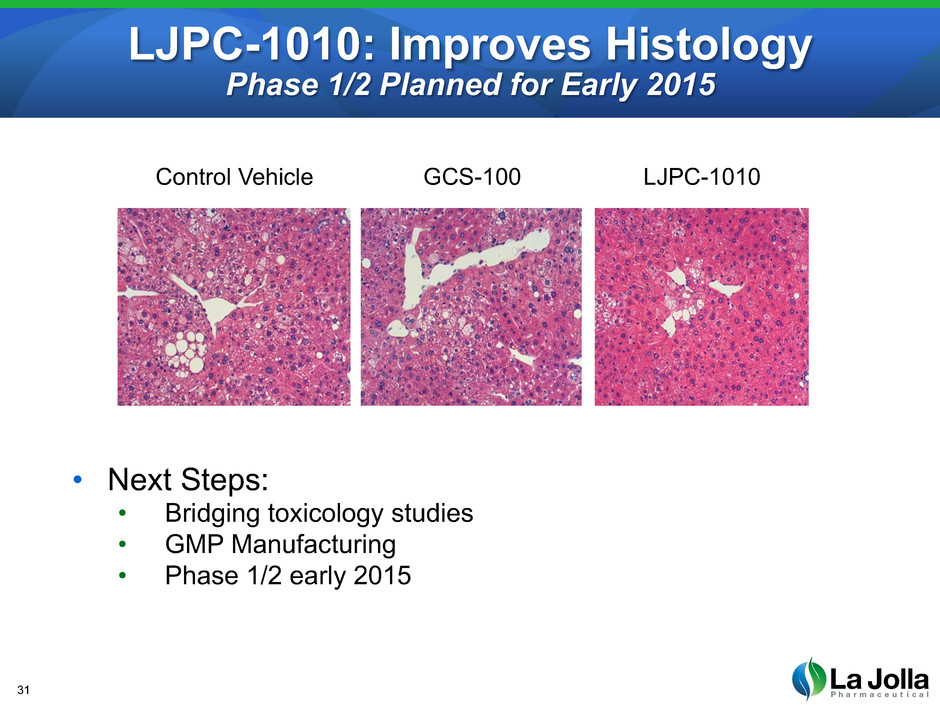 LJPC-1010: Improves Histology
Phase 1/2 Planned for Early 2015

Control Vehicle GCS-100 LJPC-1010

• Next Steps:
• Bridging toxicology studies
• GMP Manufacturing
• Phase 1/2 early 2015

31

La Jolla
Pharmaceutical